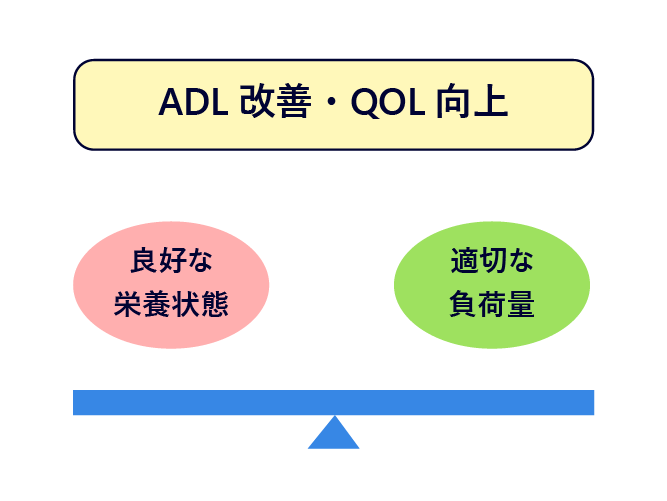 ADL 改善・QOL 向上

良好な
栄養状態

適切な
負荷量